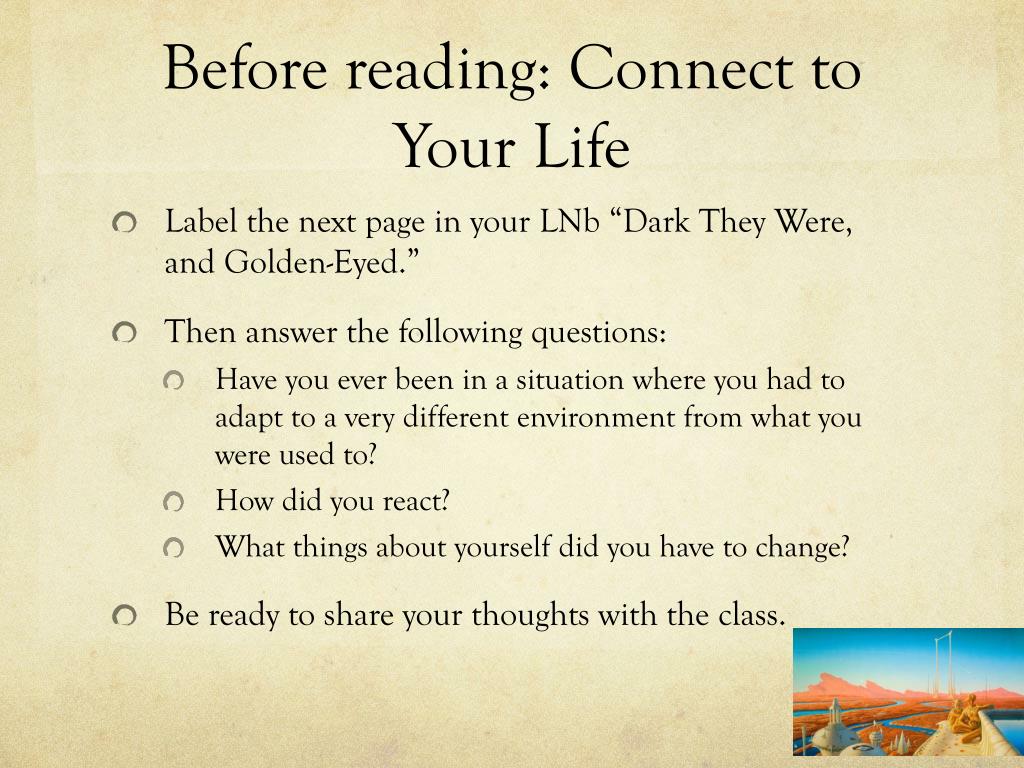 Before reading: Connect to Your Life

• Label the next page in your LNb "Dark They Were, and Golden-Eyed."

• Then answer the following questions:
• Have you ever been in a situation where you had to adapt to a very different environment from what you were used to?
• How did you react?
• What things about yourself did you have to change?

• Be ready to share your thoughts with the class.